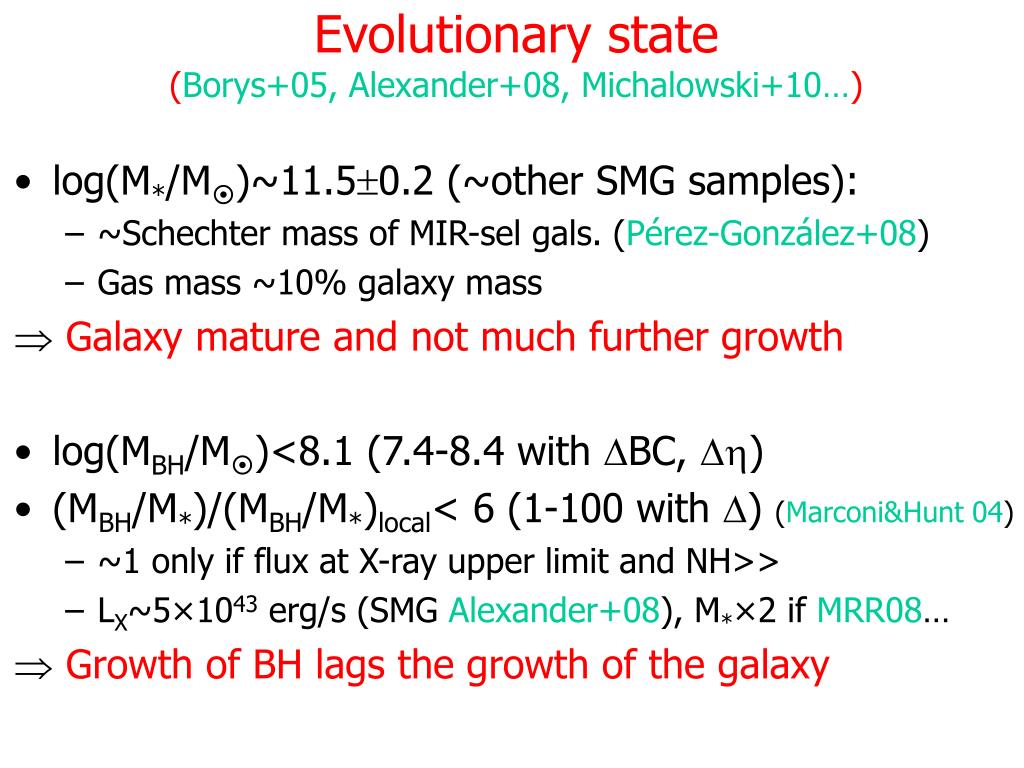 Evolutionary state
(Borys+05, Alexander+08, Michalowski+10…)

• log($M_*/M_\odot$)~11.5$\pm$0.2 (~other SMG samples):
– ~Schechter mass of MIR-sel gals. (Pérez-González+08)
– Gas mass ~10% galaxy mass
$\Rightarrow$ Galaxy mature and not much further growth

• log($M_{BH}/M_\odot$)<8.1 (7.4-8.4 with $\Delta$BC, $\Delta\eta$)
• ($M_{BH}/M_*$)/($M_{BH}/M_*$)$_{local}$< 6 (1-100 with $\Delta$) (Marconi&Hunt 04)
– ~1 only if flux at X-ray upper limit and NH>>
– $L_X$~5×$10^{43}$ erg/s (SMG Alexander+08), $M_*$×2 if MRR08…
$\Rightarrow$ Growth of BH lags the growth of the galaxy